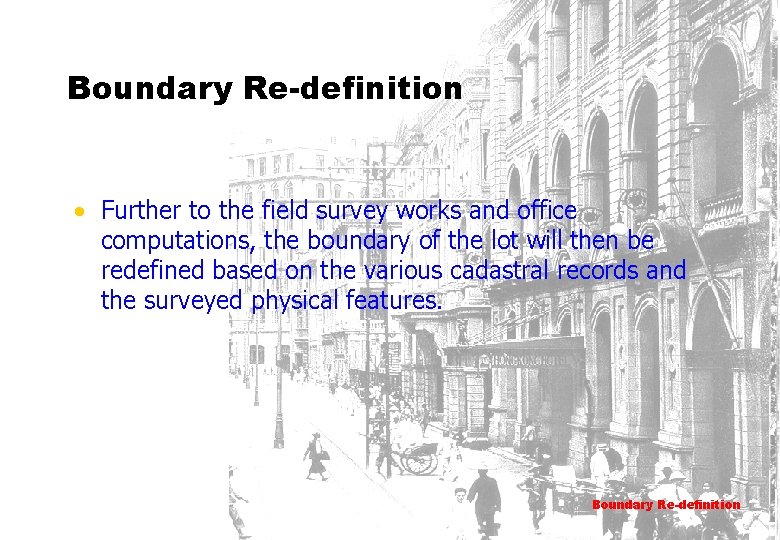 Boundary Re-definition

• Further to the field survey works and office computations, the boundary of the lot will then be redefined based on the various cadastral records and the surveyed physical features.

HONGKONG HOTEL

Boundary Re-definition